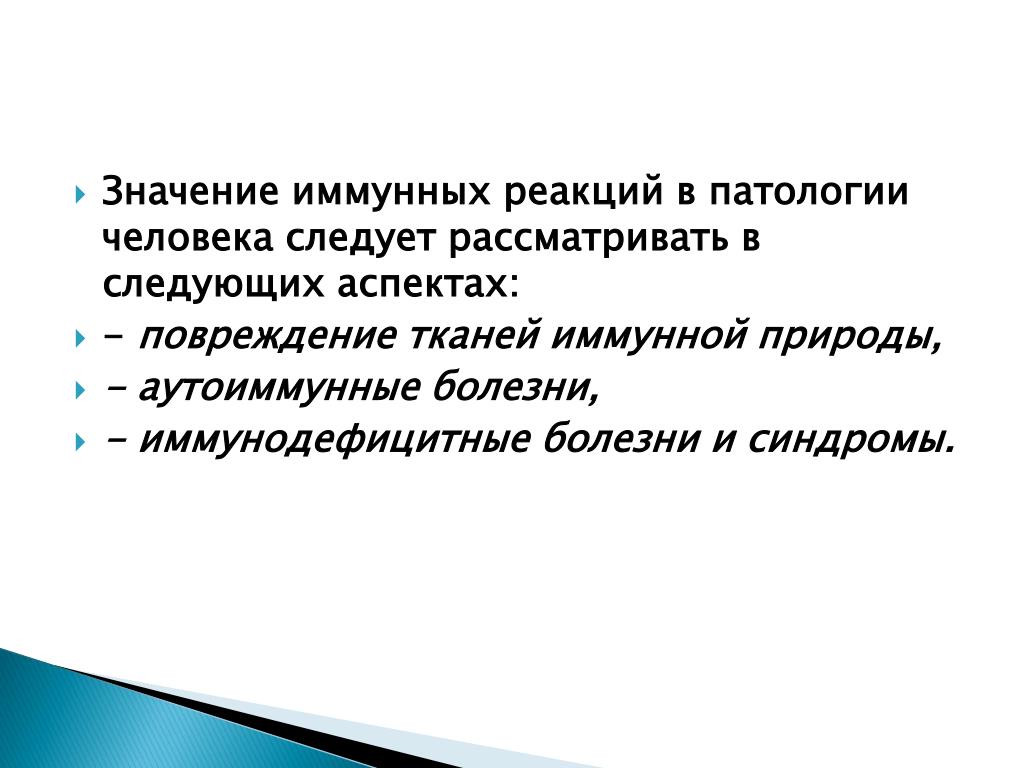 Значение иммунных реакций в патологии человека следует рассматривать в следующих аспектах:

- повреждение тканей иммунной природы,

- аутоиммунные болезни,

- иммунодефицитные болезни и синдромы.